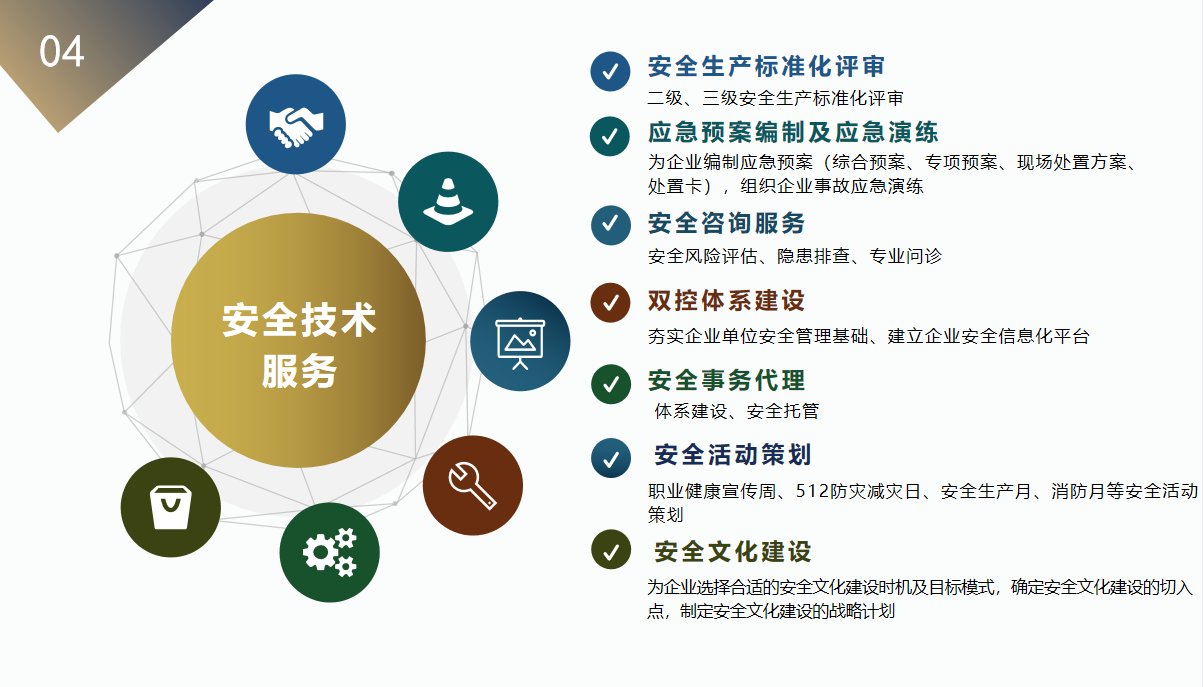 04

安全技术服务

安全生产标准化评审
二级、三级安全生产标准化评审

应急预案编制及应急演练
为企业编制应急预案（综合预案、专项预案、现场处置方案、处置卡），组织企业事故应急演练

安全咨询服务
安全风险评估、隐患排查、专业问诊

双控体系建设
夯实企业单位安全管理基础、建立企业安全信息化平台

安全事务代理
体系建设、安全托管

安全活动策划
职业健康宣传周、512防灾减灾日、安全生产月、消防月等安全活动策划

安全文化建设
为企业选择合适的安全文化建设时机及目标模式，确定安全文化建设的切入点，制定安全文化建设的战略计划